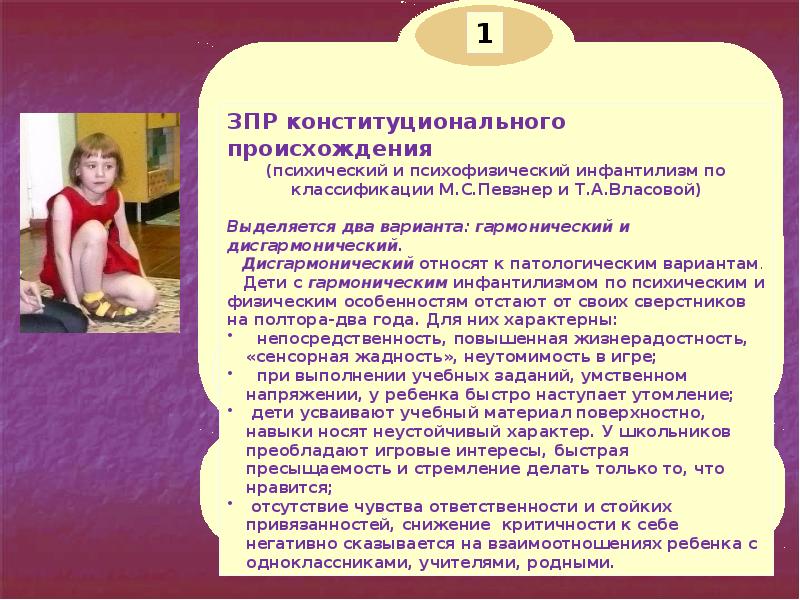 1

ЗПР конституционального происхождения
(психический и психофизический инфантилизм по классификации М.С.Певзнер и Т.А.Власовой)

Выделяется два варианта: гармонический и дисгармонический.
Дисгармонический относят к патологическим вариантам.
Дети с гармоническим инфантилизмом по психическим и физическим особенностям отстают от своих сверстников на полтора-два года. Для них характерны:
• непосредственность, повышенная жизнерадостность, «сенсорная жадность», неутомимость в игре;
• при выполнении учебных заданий, умственном напряжении, у ребенка быстро наступает утомление;
• дети усваивают учебный материал поверхностно, навыки носят неустойчивый характер. У школьников преобладают игровые интересы, быстрая пресыщаемость и стремление делать только то, что нравится;
• отсутствие чувства ответственности и стойких привязанностей, снижение критичности к себе негативно сказывается на взаимоотношениях ребенка с одноклассниками, учителями, родными.